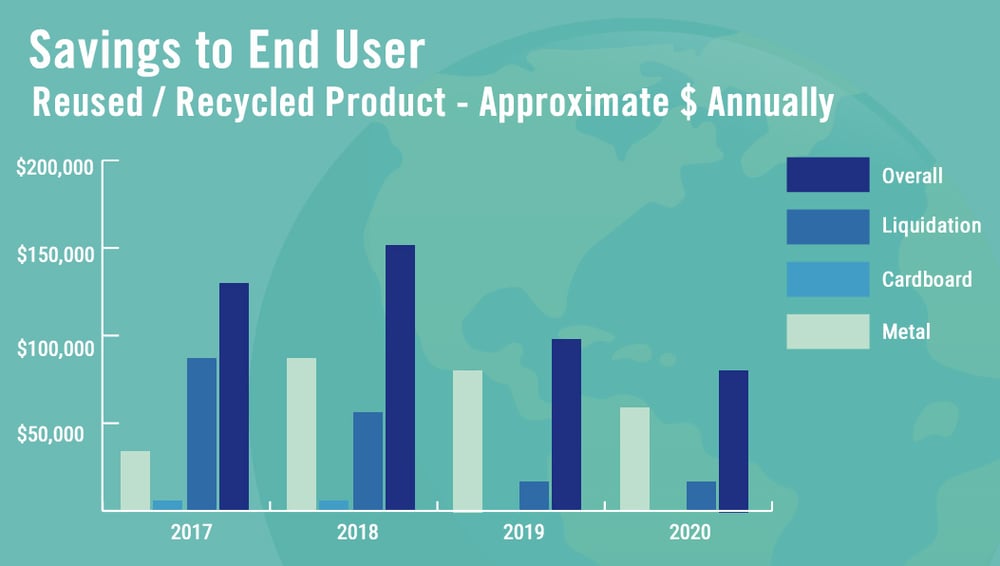 Savings to End User
Reused / Recycled Product - Approximate $ Annually

$200,000
$150,000
$100,000
$50,000

2017
2018
2019
2020

Overall
Liquidation
Cardboard
Metal